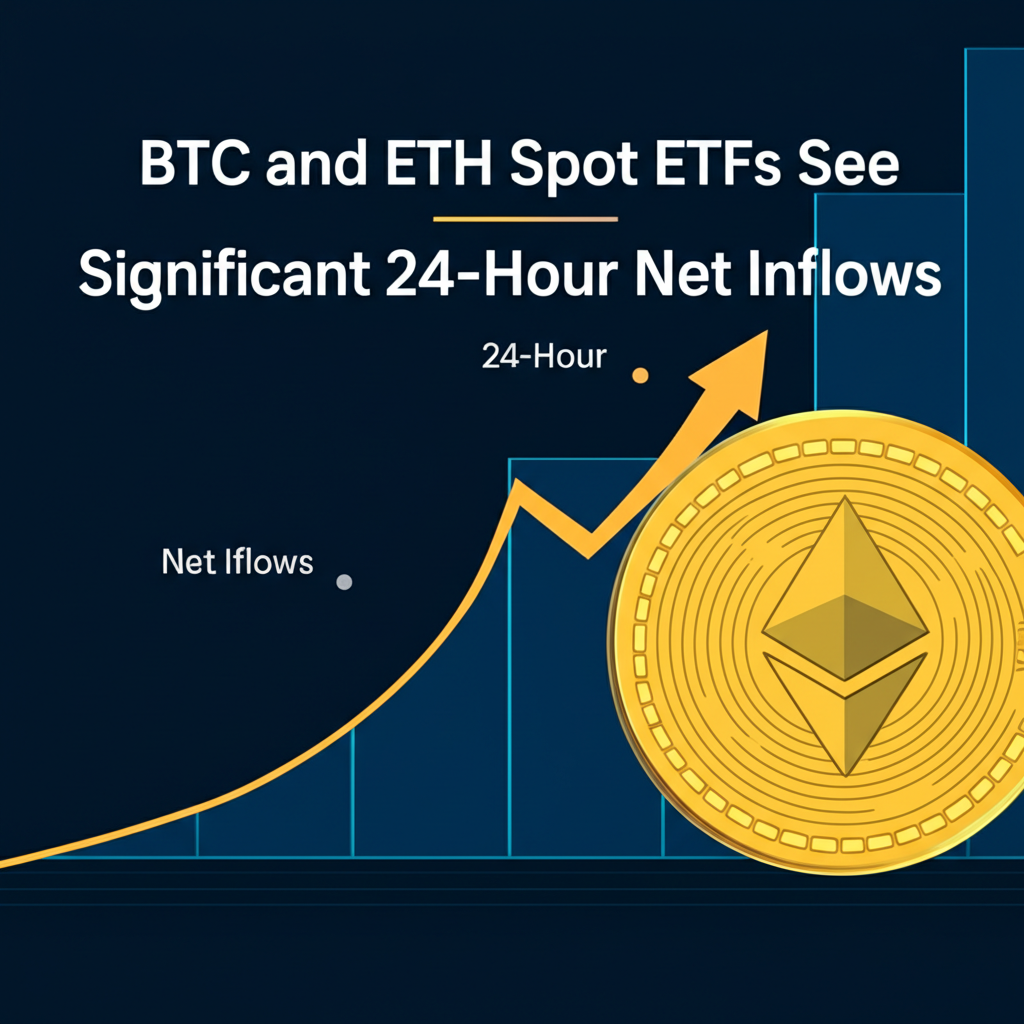 BTC and ETH Spot ETFs See

Significant 24-Hour Net Inflows

24-Hour

Net Iflows